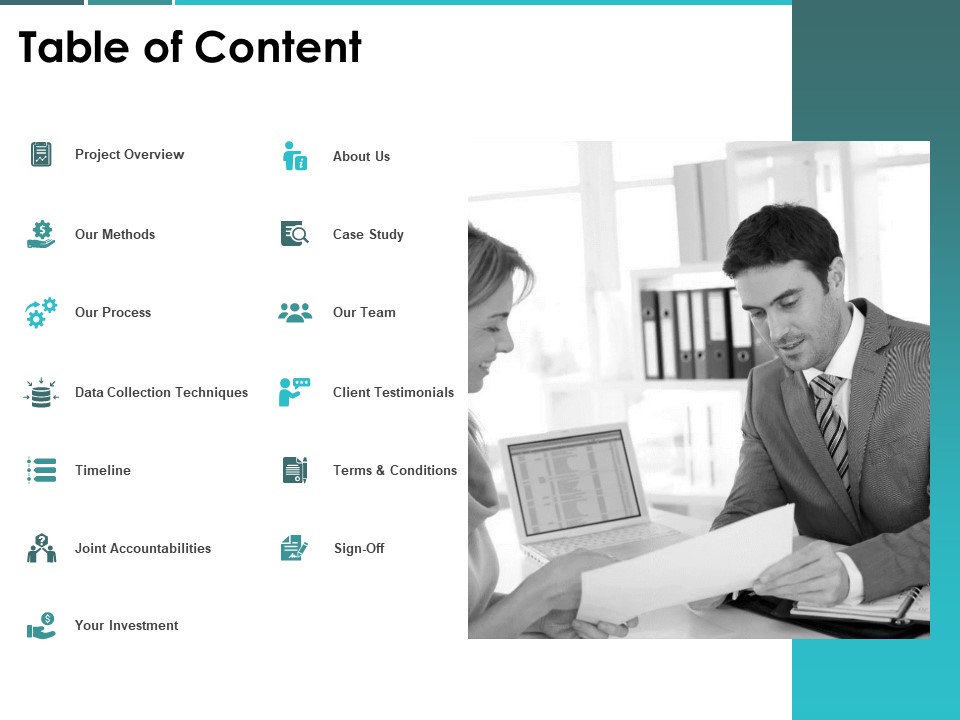 Table of Content

Project Overview

Our Methods

Our Process

Data Collection Techniques

Timeline

Joint Accountabilities

Your Investment

About Us

Case Study

Our Team

Client Testimonials

Terms & Conditions

Sign-Off